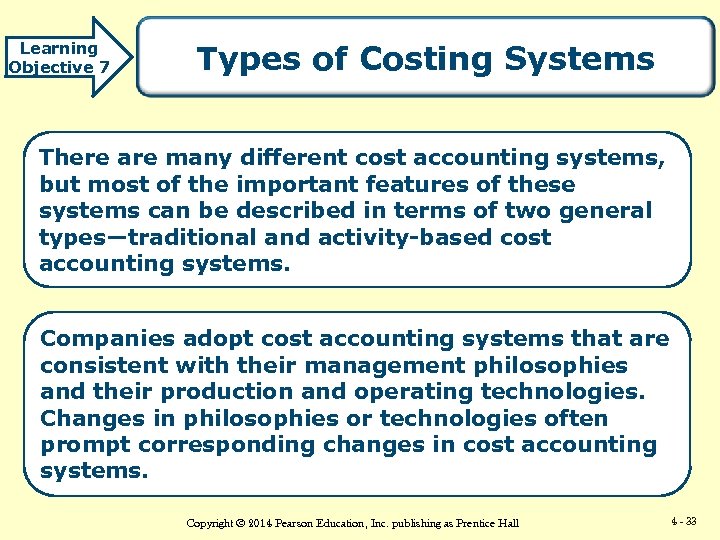 Learning Objective 7

Types of Costing Systems

There are many different cost accounting systems, but most of the important features of these systems can be described in terms of two general types—traditional and activity-based cost accounting systems.

Companies adopt cost accounting systems that are consistent with their management philosophies and their production and operating technologies. Changes in philosophies or technologies often prompt corresponding changes in cost accounting systems.

Copyright © 2014 Pearson Education, Inc. publishing as Prentice Hall

4 - 33